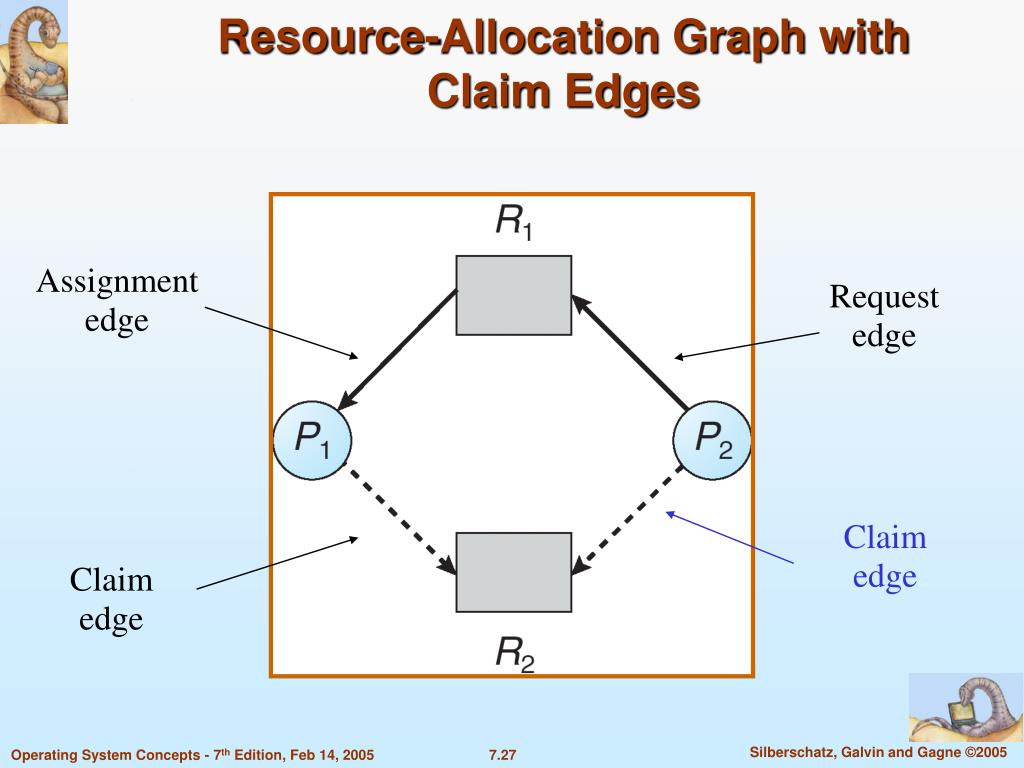 Resource-Allocation Graph with Claim Edges

$R_1$

Assignment edge

Request edge

$P_1$

$P_2$

Claim edge

Claim edge

$R_2$

Operating System Concepts - 7$^{th}$ Edition, Feb 14, 2005

7.27

Silberschatz, Galvin and Gagne ©2005